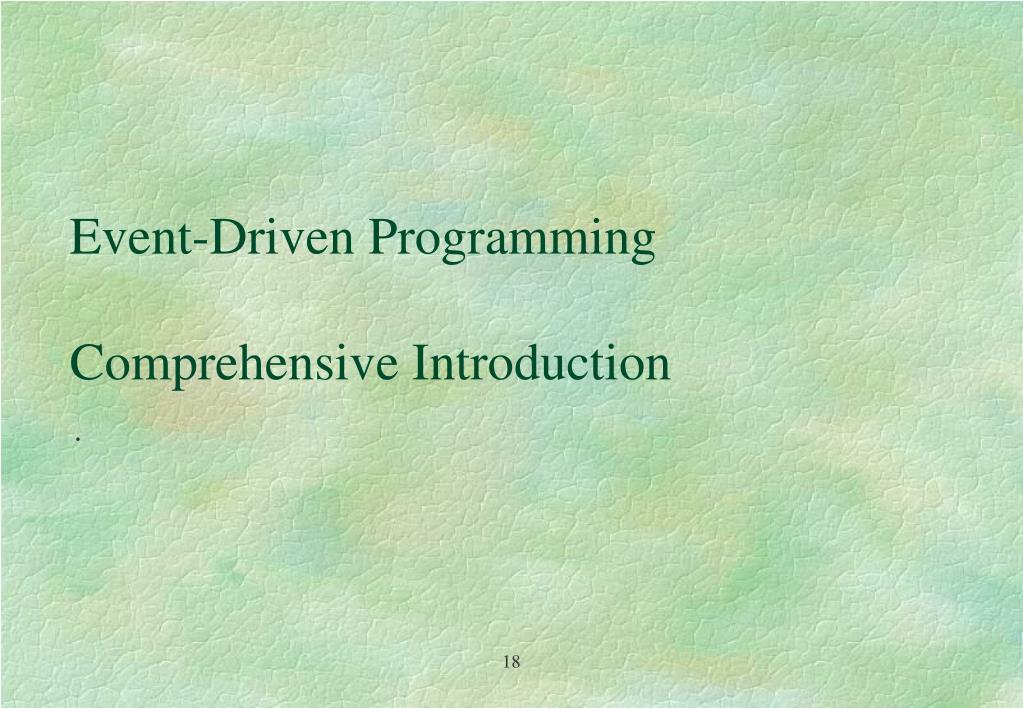 Event-Driven Programming

Comprehensive Introduction

.

18